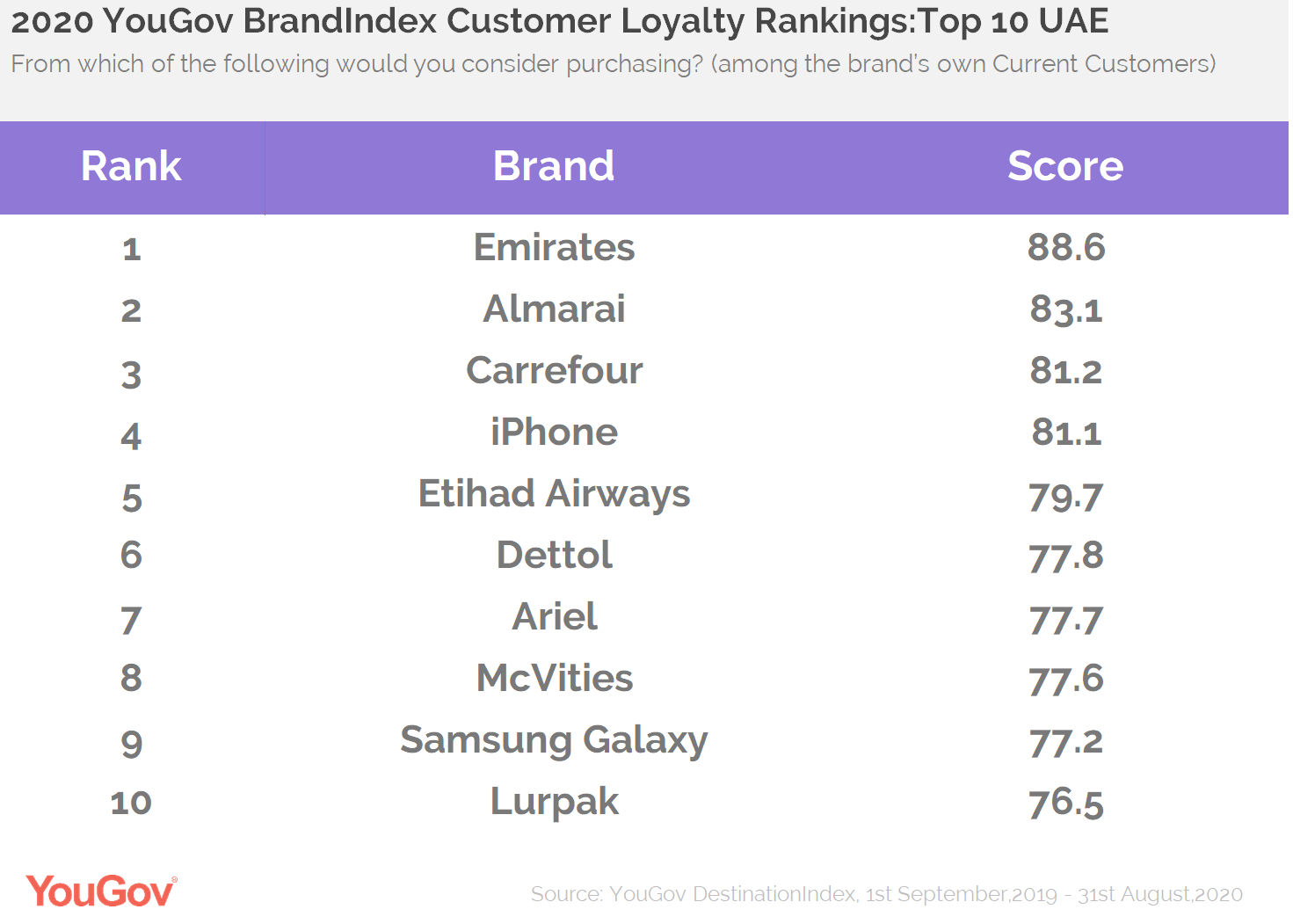 2020 YouGov BrandIndex Customer Loyalty Rankings:Top 10 UAE
From which of the following would you consider purchasing? (among the brand's own Current Customers)

| Rank | Brand | Score |
|---|---|---|
| 1 | Emirates | 88.6 |
| 2 | Almarai | 83.1 |
| 3 | Carrefour | 81.2 |
| 4 | iPhone | 81.1 |
| 5 | Etihad Airways | 79.7 |
| 6 | Dettol | 77.8 |
| 7 | Ariel | 77.7 |
| 8 | McVities | 77.6 |
| 9 | Samsung Galaxy | 77.2 |
| 10 | Lurpak | 76.5 |

YouGov®

Source: YouGov DestinationIndex, 1st September,2019 - 31st August,2020